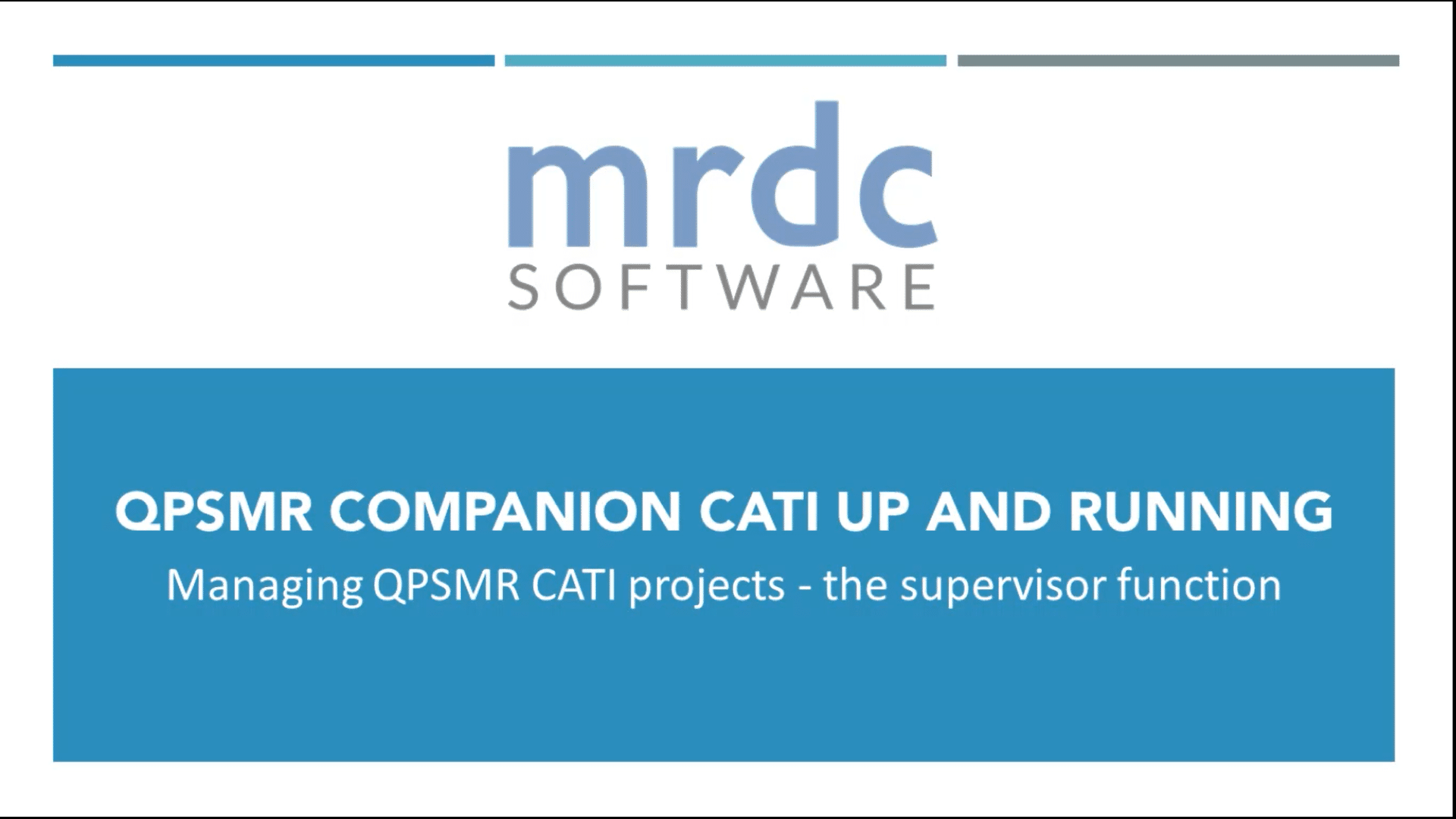 mrdc
SOFTWARE

QPSMR COMPANION CATI UP AND RUNNING

Managing QPSMR CATI projects - the supervisor function